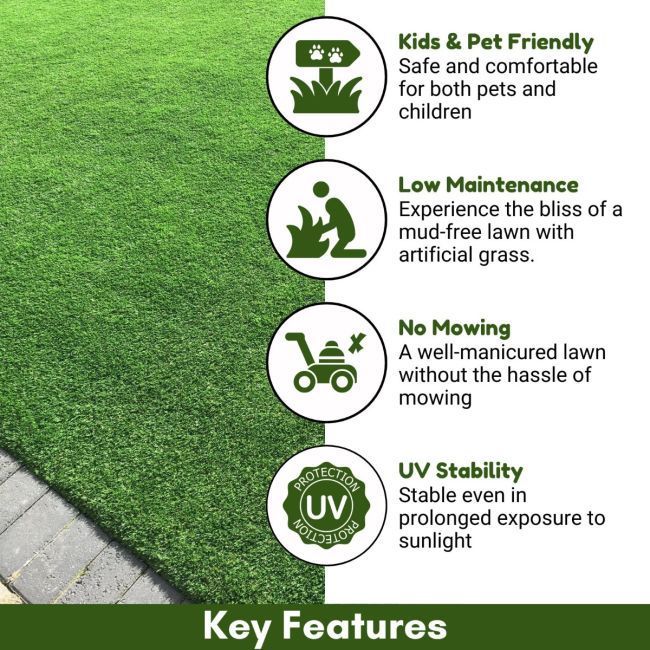 Kids & Pet Friendly
Safe and comfortable for both pets and children

Low Maintenance
Experience the bliss of a mud-free lawn with artificial grass.

No Mowing
A well-manicured lawn without the hassle of mowing

PROTECTION
UV
PROTECTION

UV Stability
Stable even in prolonged exposure to sunlight

Key Features